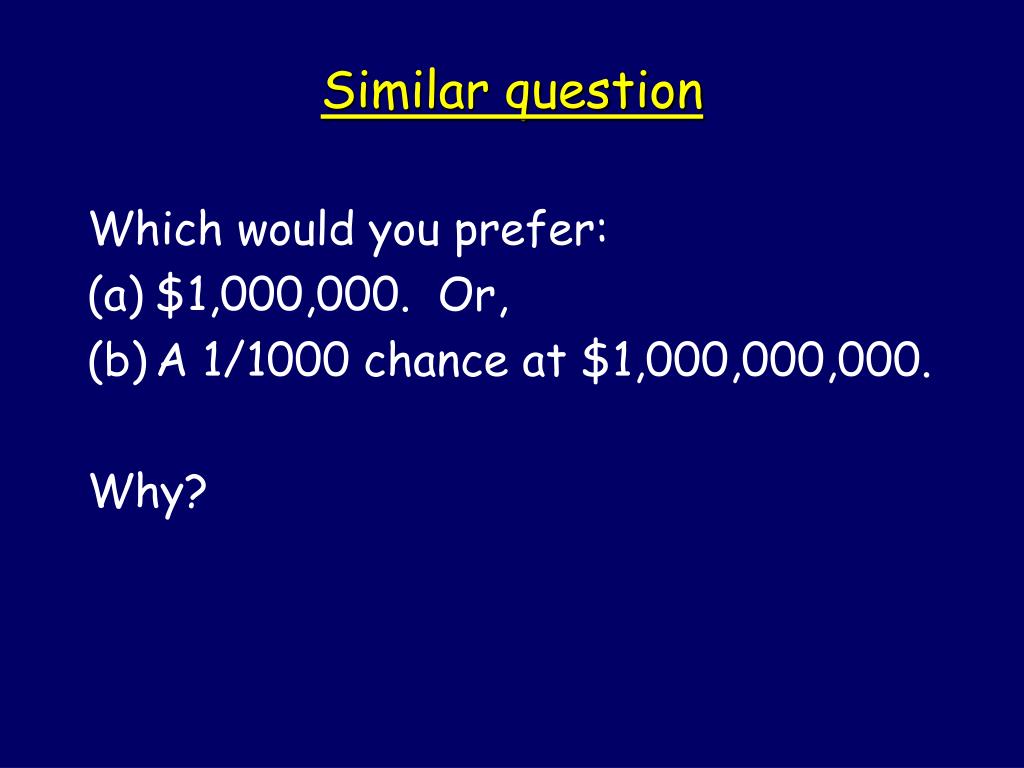 Similar question

Which would you prefer:
(a) \$1,000,000. Or,
(b) A 1/1000 chance at \$1,000,000,000.

Why?